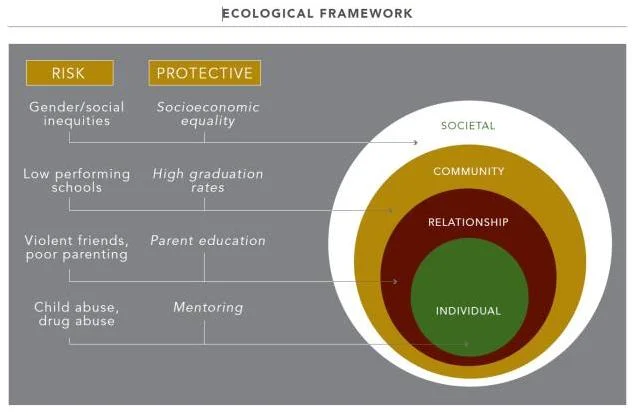 ECOLOGICAL FRAMEWORK

RISK

PROTECTIVE

Gender/social inequities

Socioeconomic equality

Low performing schools

High graduation rates

Violent friends, poor parenting

Parent education

Child abuse, drug abuse

Mentoring

SOCIETAL

COMMUNITY

RELATIONSHIP

INDIVIDUAL